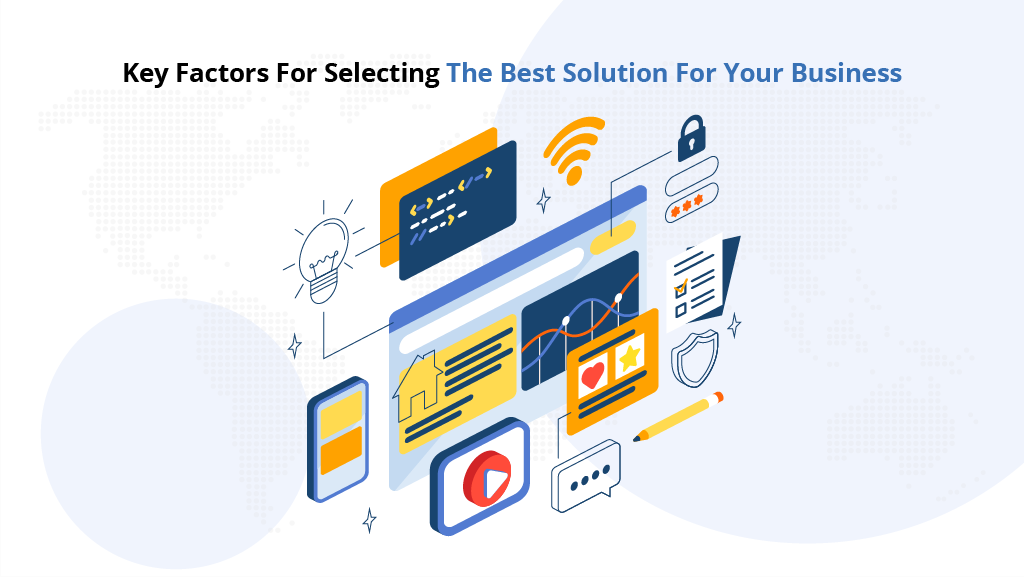 Key Factors For Selecting The Best Solution For Your Business